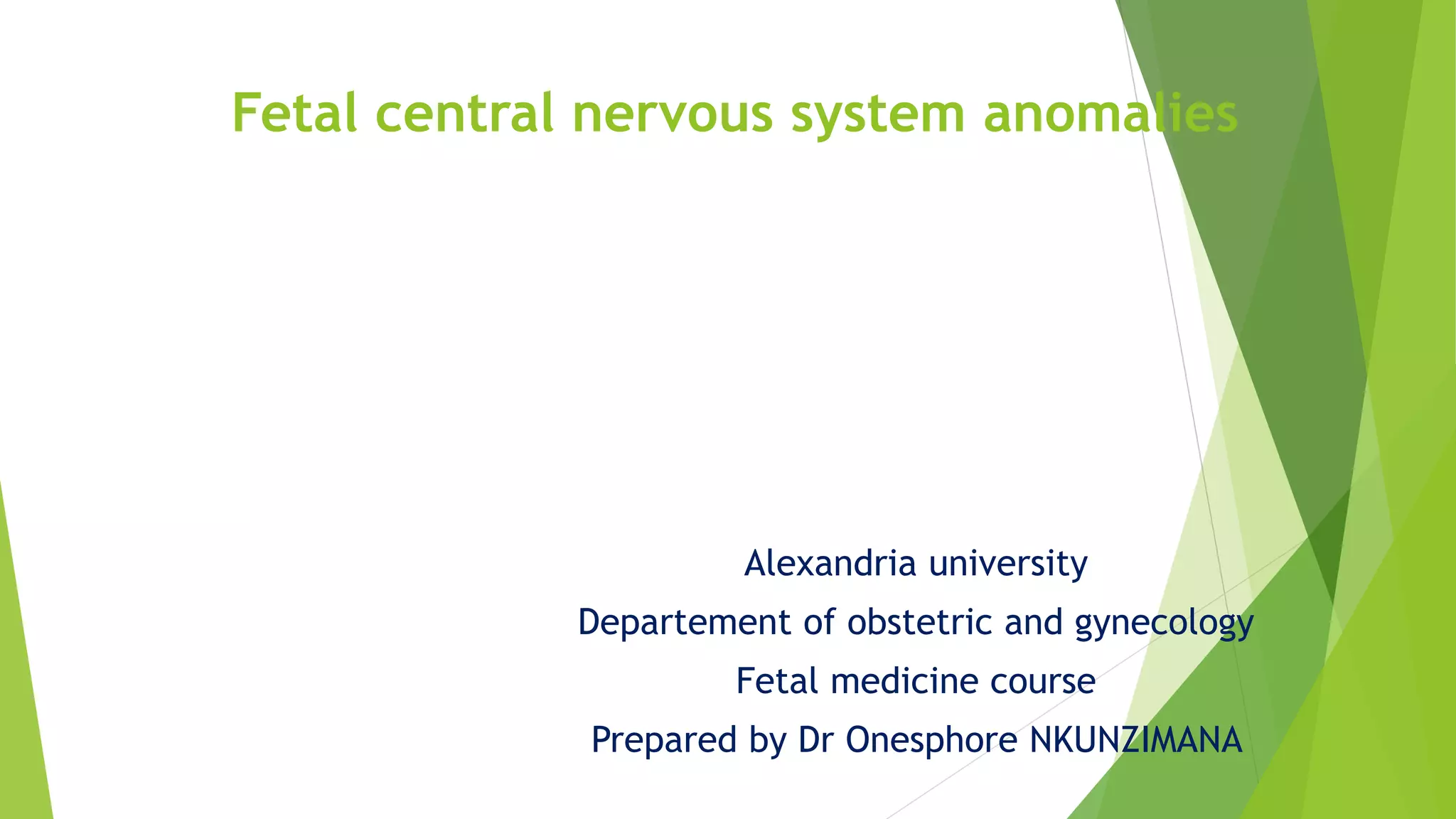 Fetal central nervous system anomalies

Alexandria university
Departement of obstetric and gynecology
Fetal medicine course
Prepared by Dr Onesphore NKUNZIMANA